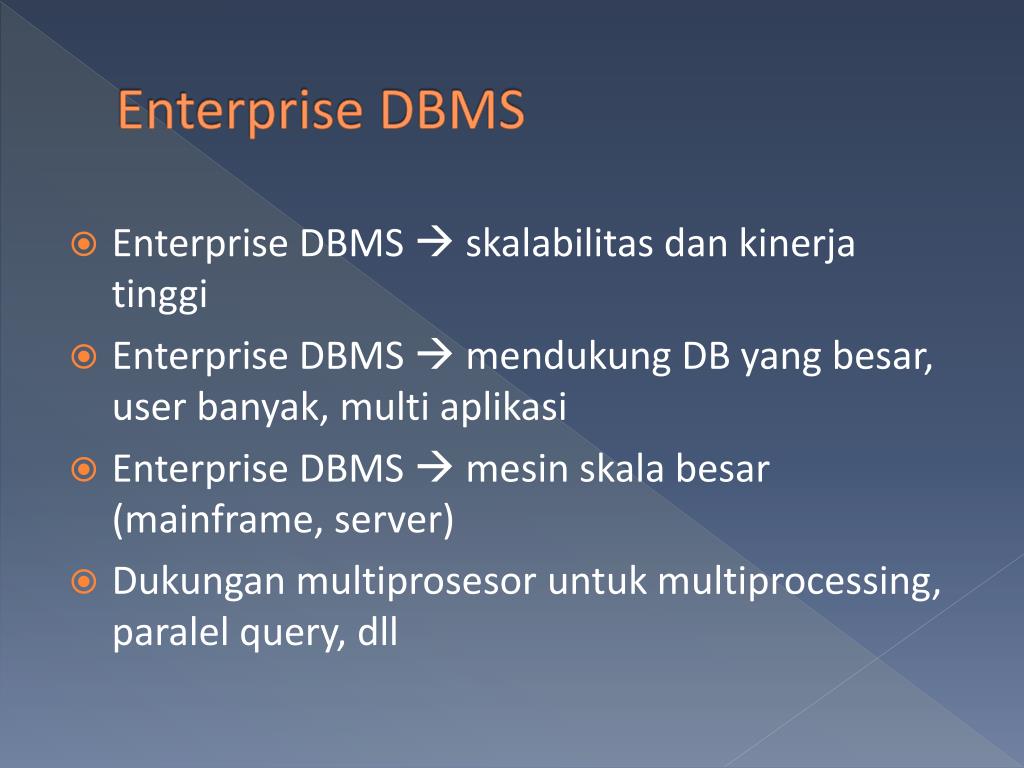 Enterprise DBMS

Enterprise DBMS → skalabilitas dan kinerja tinggi

Enterprise DBMS → mendukung DB yang besar, user banyak, multi aplikasi

Enterprise DBMS → mesin skala besar (mainframe, server)

Dukungan multiprosesor untuk multiprocessing, paralel query, dll